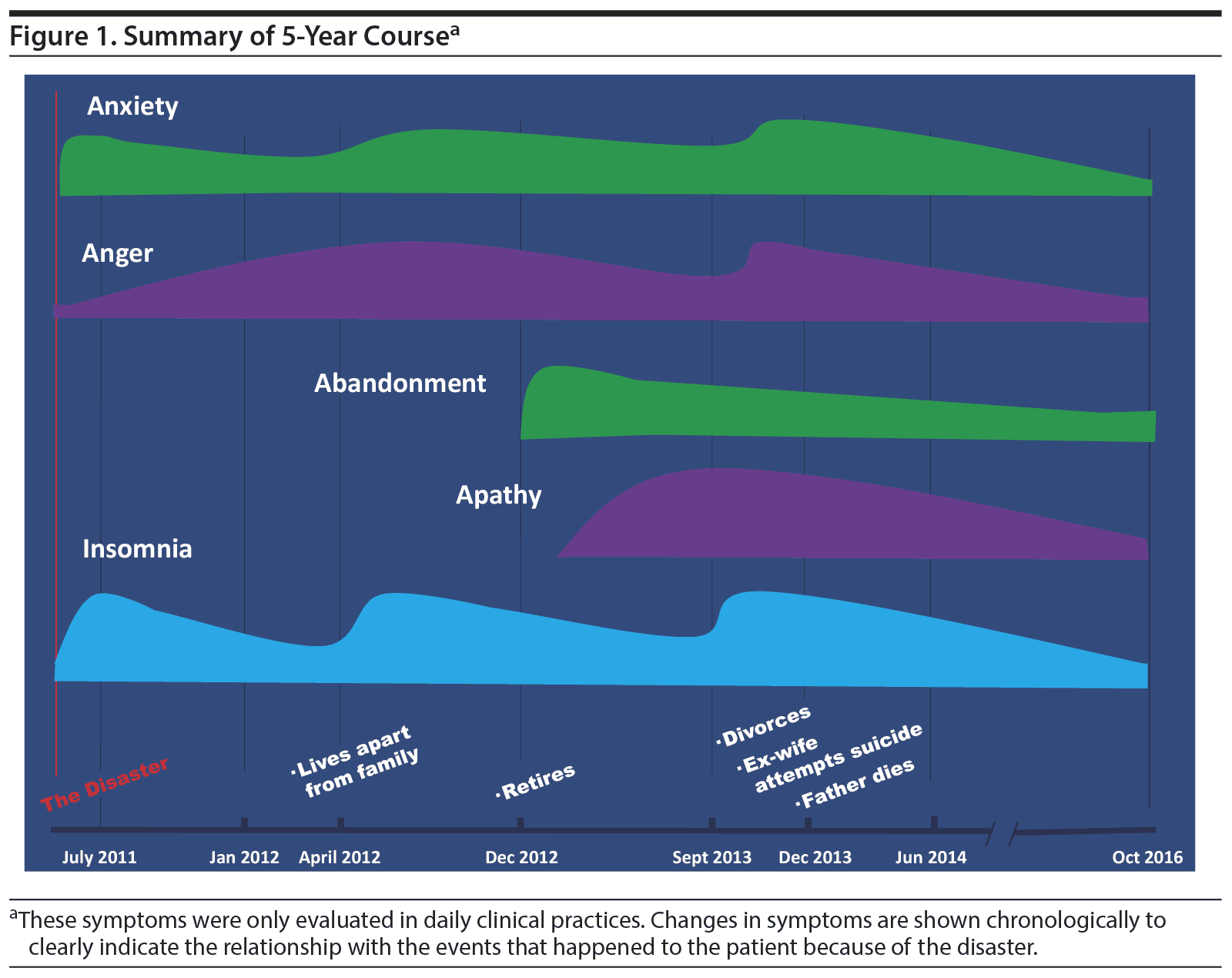 Figure 1. Summary of 5-Year Course$^a$

Anxiety

Anger

Abandonment

Apathy

Insomnia

The Disaster

·Lives apart from family

·Retires

·Divorces
·Ex-wife attempts suicide
·Father dies

July 2011 Jan 2012 April 2012 Dec 2012 Sept 2013 Dec 2013 Jun 2014 Oct 2016

$^a$These symptoms were only evaluated in daily clinical practices. Changes in symptoms are shown chronologically to clearly indicate the relationship with the events that happened to the patient because of the disaster.